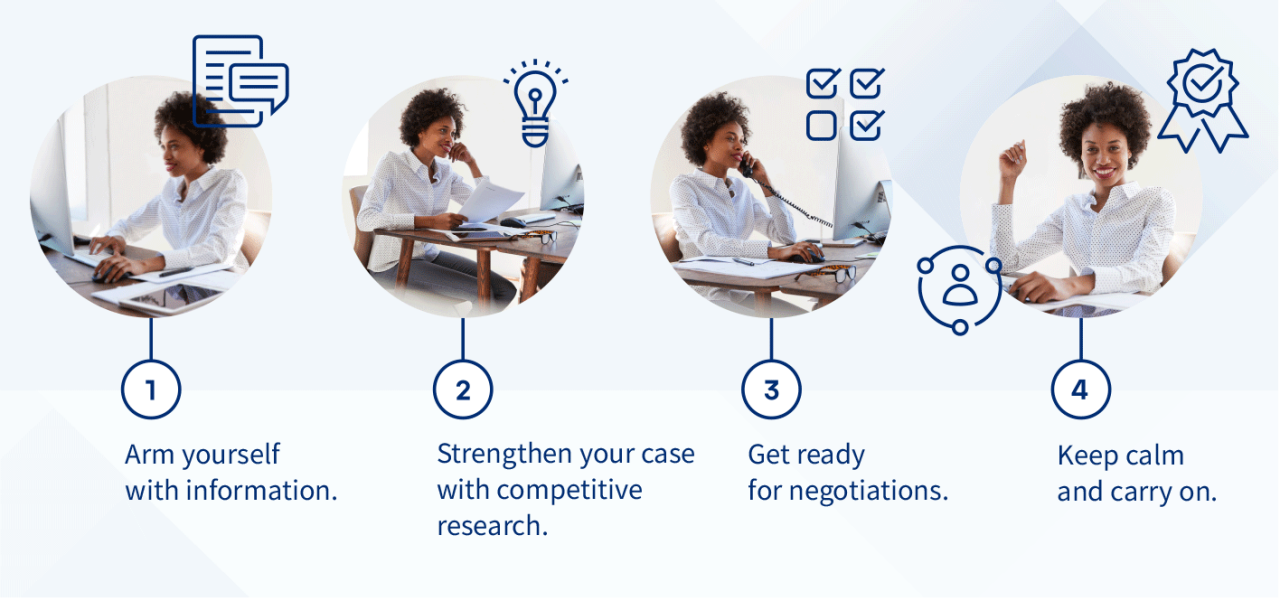 1

Arm yourself with information.

2

Strengthen your case with competitive research.

3

Get ready for negotiations.

4

Keep calm and carry on.